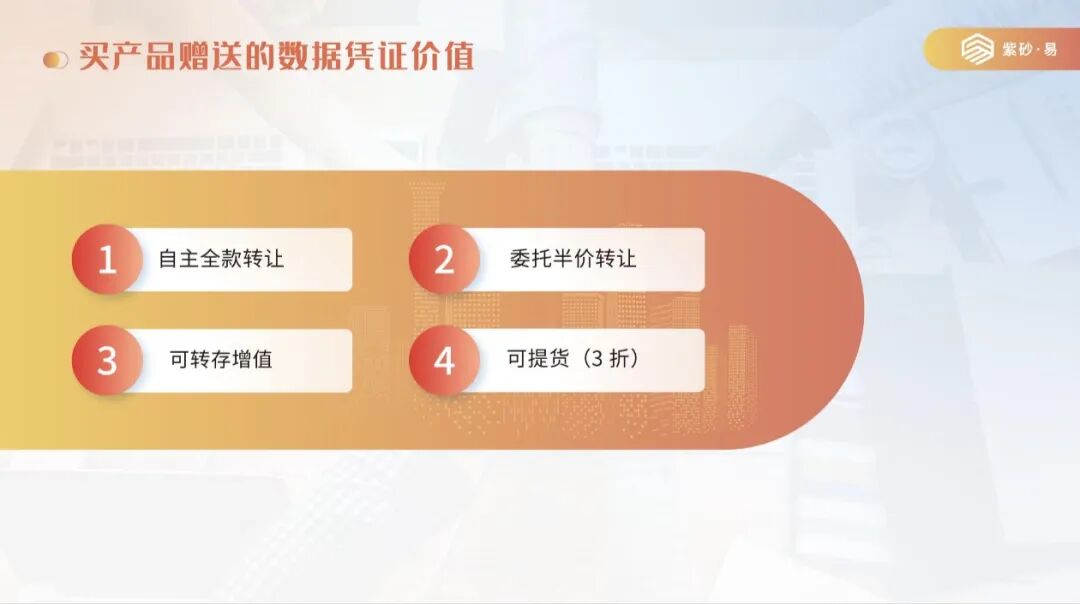 买产品赠送的数据凭证价值

紫砂·易

1 自主全款转让

2 委托半价转让

3 可转存增值

4 可提货（3 折）